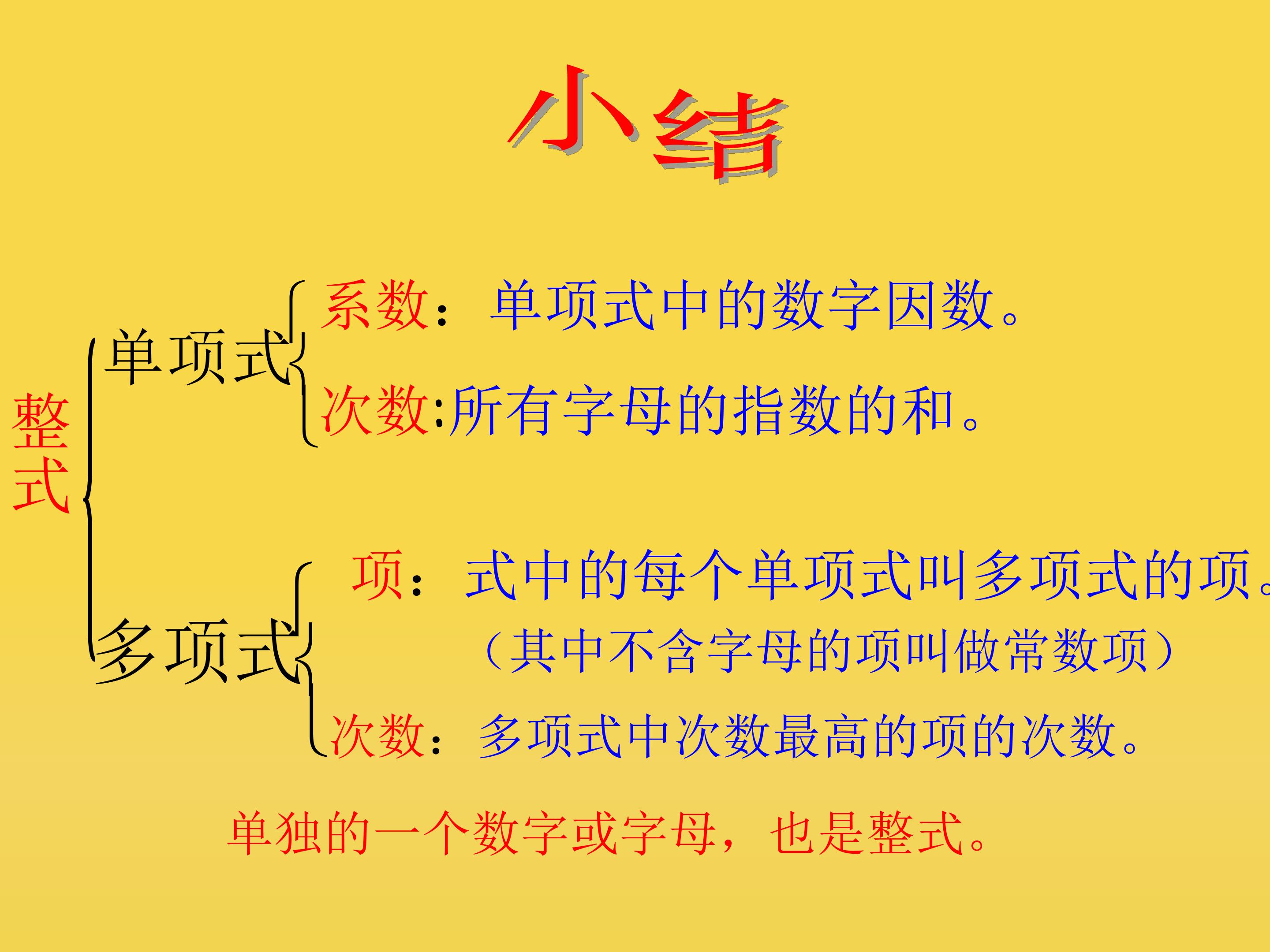 小结

整式

单项式

系数：单项式中的数字因数。

次数:所有字母的指数的和。

多项式

项：式中的每个单项式叫多项式的项。

（其中不含字母的项叫做常数项）

次数：多项式中次数最高的项的次数。

单独的一个数字或字母，也是整式。